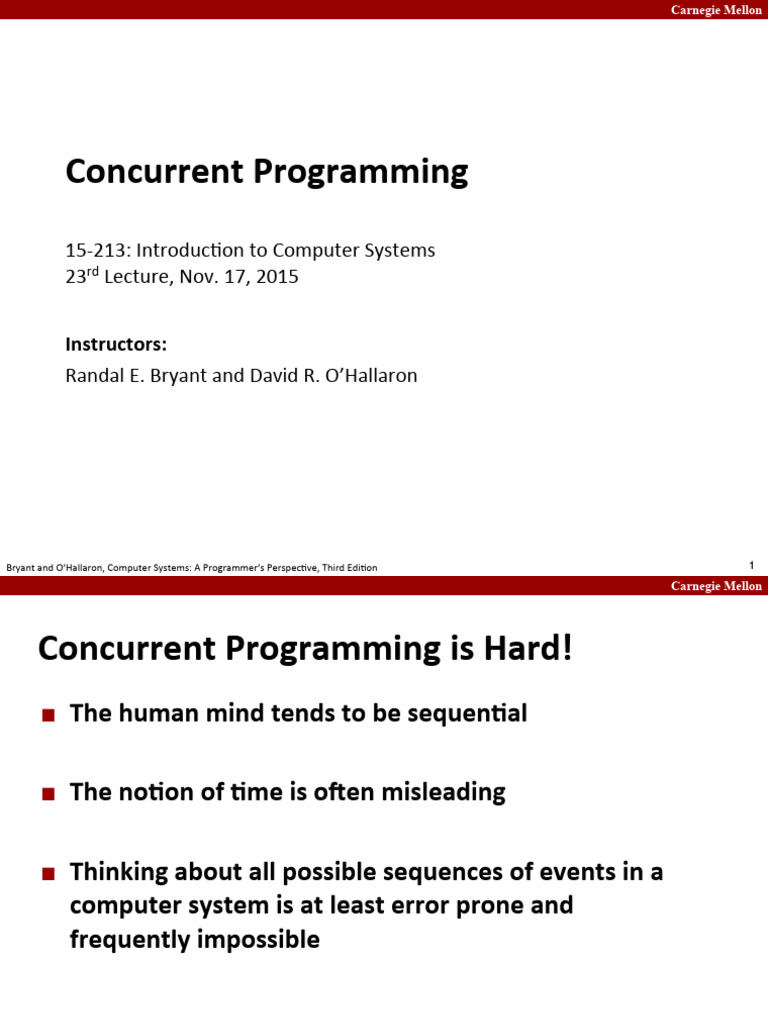 Carnegie Mellon

Concurrent Programming

15-213: Introduction to Computer Systems
23$^{rd}$ Lecture, Nov. 17, 2015

Instructors:
Randal E. Bryant and David R. O'Hallaron

Bryant and O'Hallaron, Computer Systems: A Programmer's Perspective, Third Edition

1

Carnegie Mellon

Concurrent Programming is Hard!

■ The human mind tends to be sequential

■ The notion of time is often misleading

■ Thinking about all possible sequences of events in a computer system is at least error prone and frequently impossible